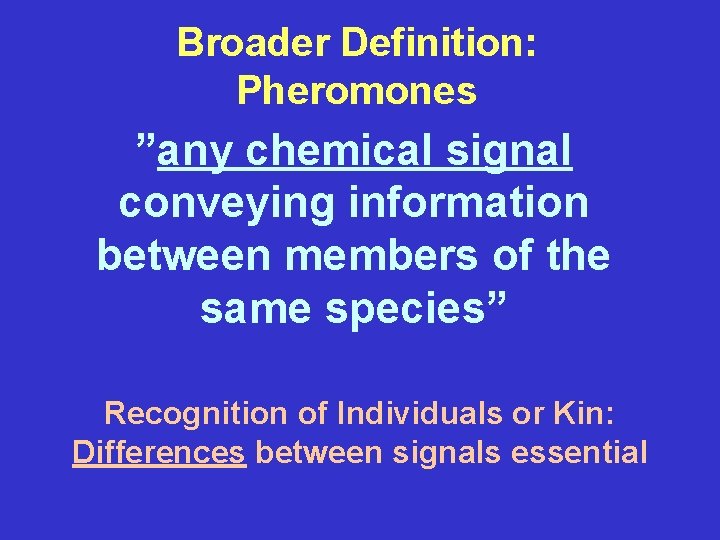 Broader Definition:
Pheromones

”any chemical signal conveying information between members of the same species”

Recognition of Individuals or Kin:
Differences between signals essential